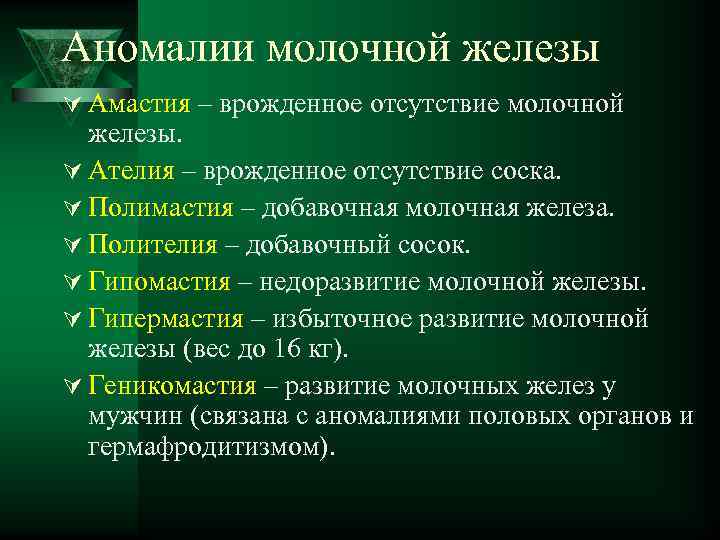 Аномалии молочной железы

Амастия – врожденное отсутствие молочной железы.

Ателия – врожденное отсутствие соска.

Полимастия – добавочная молочная железа.

Полителия – добавочный сосок.

Гипомастия – недоразвитие молочной железы.

Гипермастия – избыточное развитие молочной железы (вес до 16 кг).

Геникомастия – развитие молочных желез у мужчин (связана с аномалиями половых органов и гермафродитизмом).